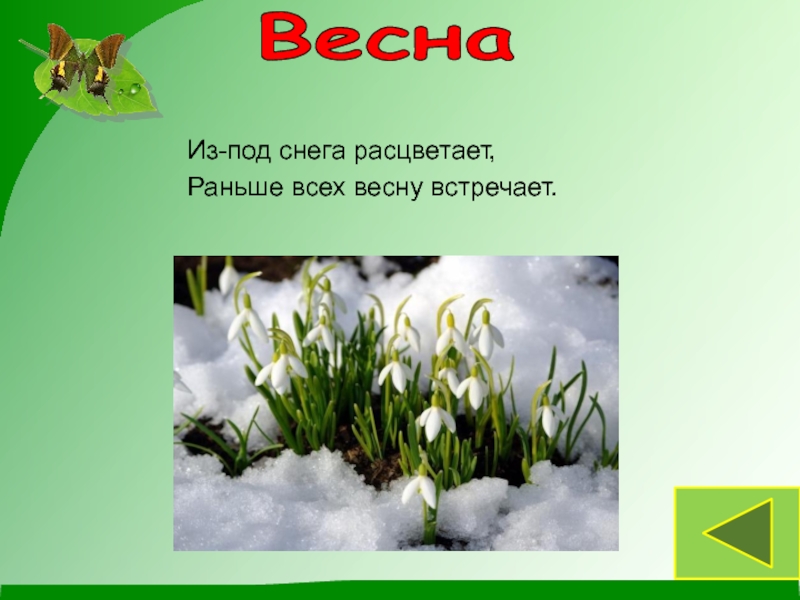 Весна

Из-под снега расцветает,
Раньше всех весну встречает.